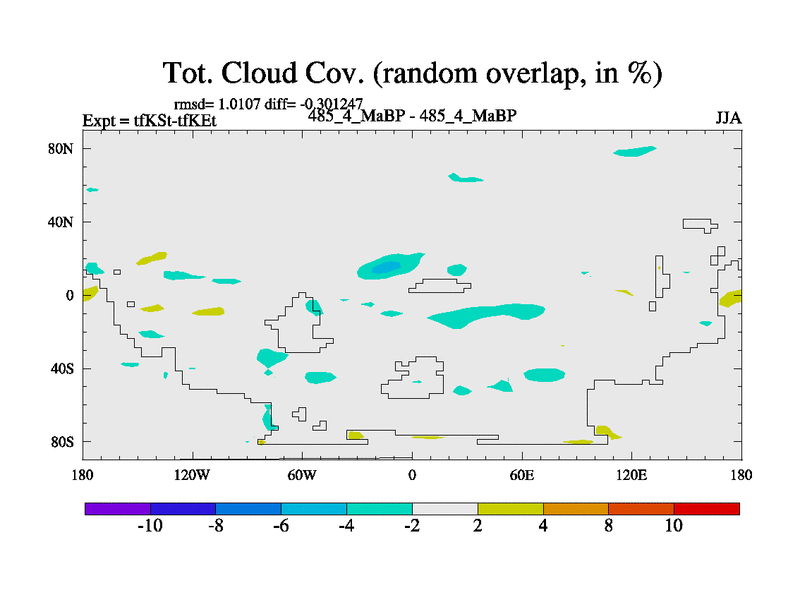 Tot. Cloud Cov. (random overlap, in %)

rmsd= 1.0107 diff= -0.301247

Expt = tfKSt-tfKEt

485_4_MaBP - 485_4_MaBP

JJA

80N

40N

0

40S

80S

180

120W

60W

0

60E

120E

180

-10

-8

-6

-4

-2

2

4

8

10